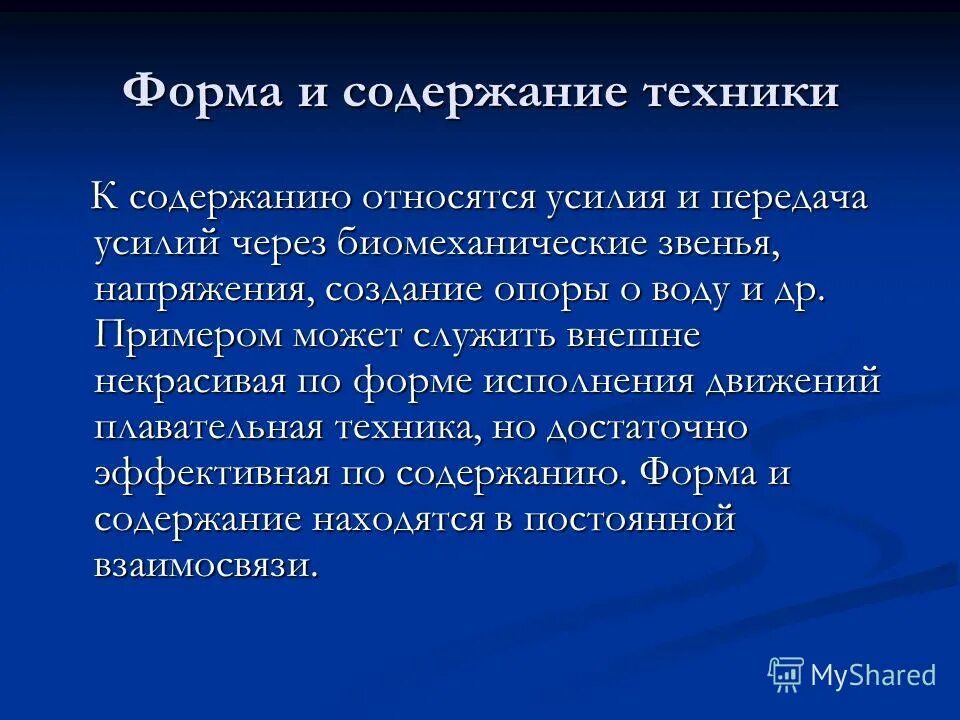 Форма и содержание техники

К содержанию относятся усилия и передача усилий через биомеханические звенья, напряжения, создание опоры о воду и др. Примером может служить внешне некрасивая по форме исполнения движений плавательная техника, но достаточно эффективная по содержанию. Форма и содержание находятся в постоянной взаимосвязи.

MyShared